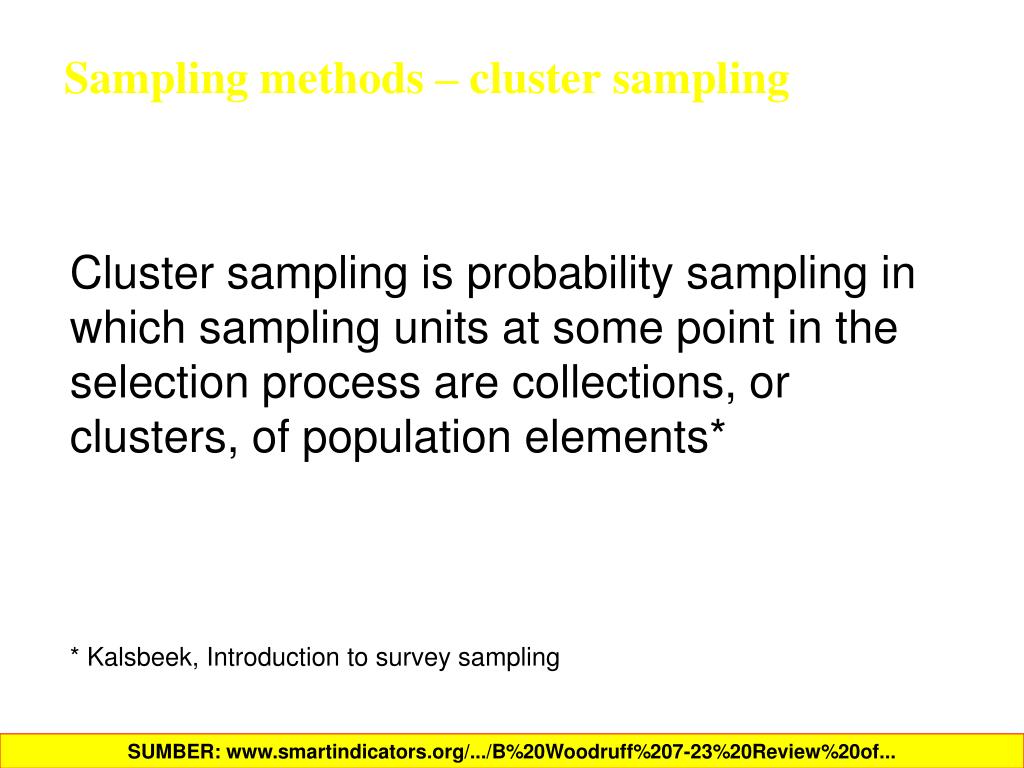 Sampling methods – cluster sampling

Cluster sampling is probability sampling in which sampling units at some point in the selection process are collections, or clusters, of population elements*

* Kalsbeek, Introduction to survey sampling

SUMBER: www.smartindicators.org/.../B%20Woodruff%207-23%20Review%20of...